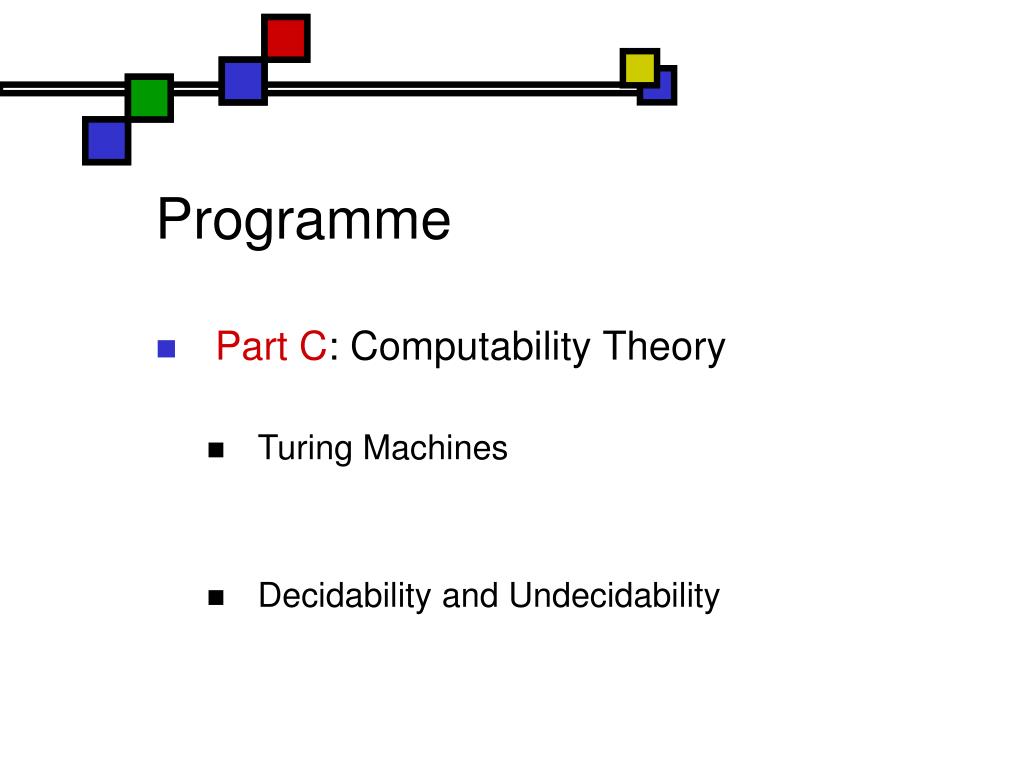 Programme

Part C: Computability Theory

Turing Machines

Decidability and Undecidability